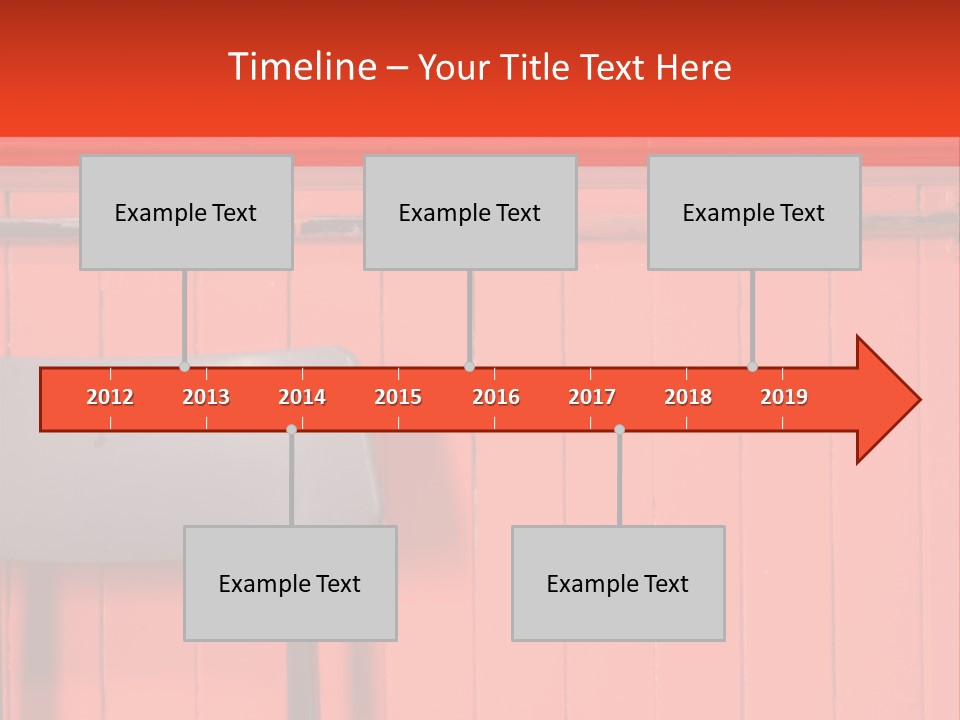 Timeline – Your Title Text Here

Example Text

Example Text

Example Text

2012 2013 2014 2015 2016 2017 2018 2019

Example Text

Example Text